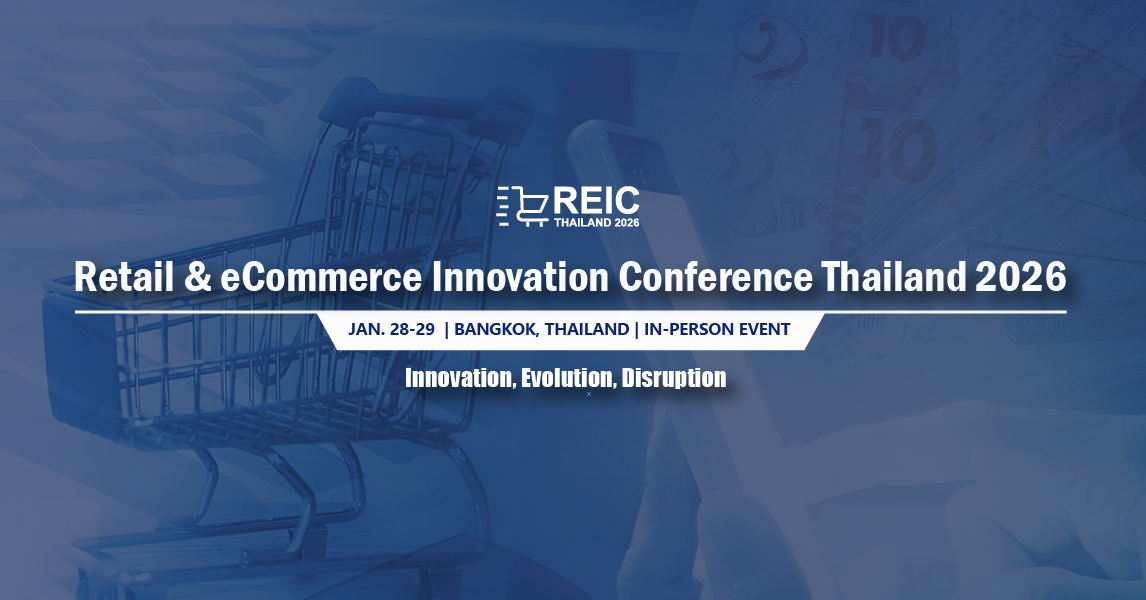 REIC
THAILAND 2026

Retail & eCommerce Innovation Conference Thailand 2026

JAN. 28-29 | BANGKOK, THAILAND | IN-PERSON EVENT

Innovation, Evolution, Disruption